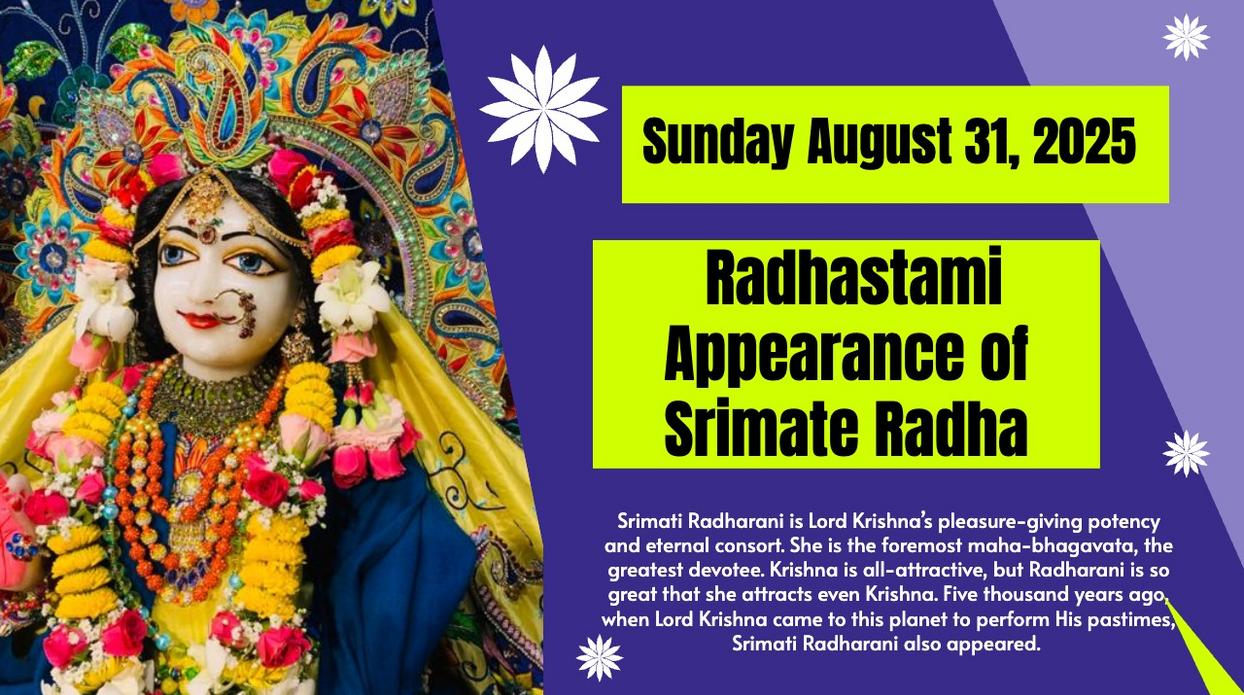 Sunday August 31, 2025

Radhastami Appearance of Srimate Radha

Srimati Radharani is Lord Krishna's pleasure-giving potency and eternal consort. She is the foremost maha-bhagavata, the greatest devotee. Krishna is all-attractive, but Radharani is so great that she attracts even Krishna. Five thousand years ago, when Lord Krishna came to this planet to perform His pastimes, Srimati Radharani also appeared.